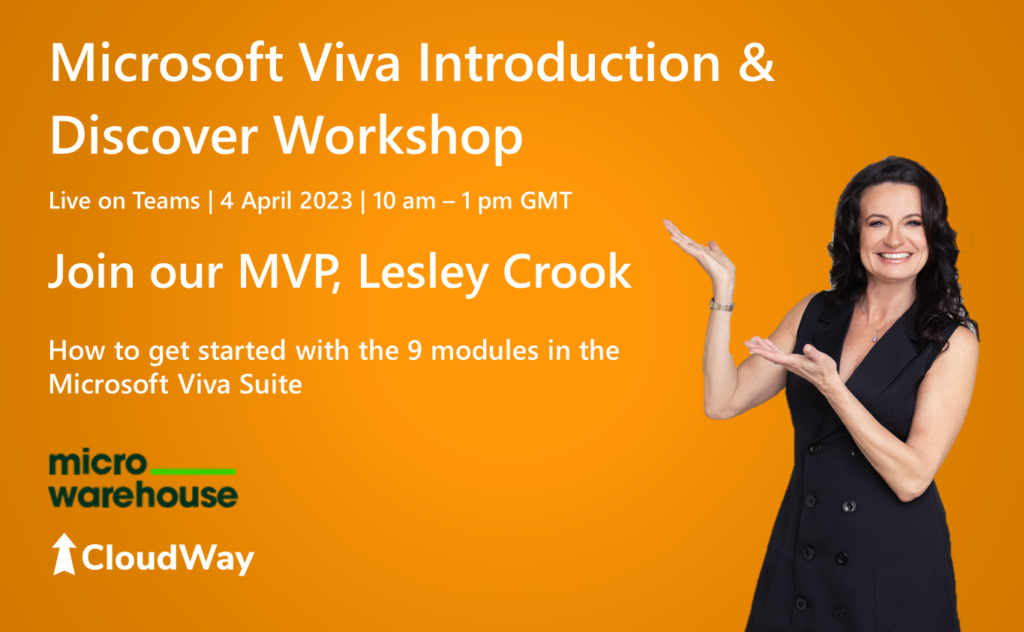 Microsoft Viva Introduction & Discover Workshop

Live on Teams | 4 April 2023 | 10 am – 1 pm GMT

Join our MVP, Lesley Crook

How to get started with the 9 modules in the Microsoft Viva Suite

micro warehouse

CloudWay